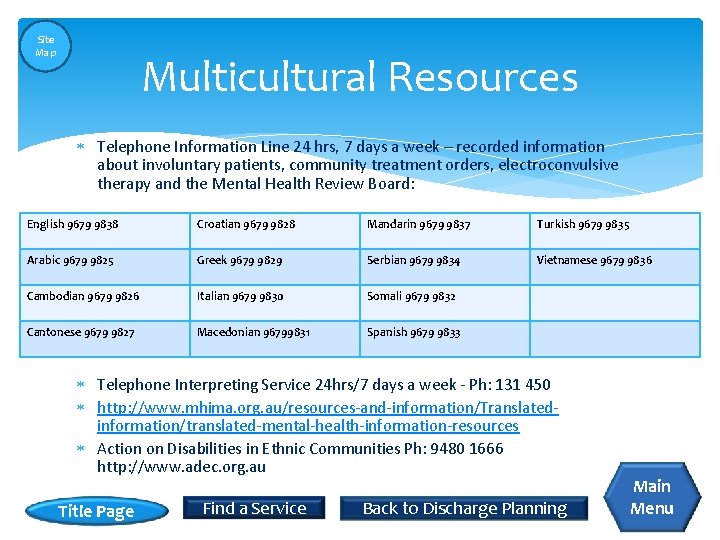 Site Map

Multicultural Resources

* Telephone Information Line 24 hrs, 7 days a week – recorded information about involuntary patients, community treatment orders, electroconvulsive therapy and the Mental Health Review Board:

| English 9679 9838 | Croatian 9679 9828 | Mandarin 9679 9837 | Turkish 9679 9835 |
|---|---|---|---|
| Arabic 9679 9825 | Greek 9679 9829 | Serbian 9679 9834 | Vietnamese 9679 9836 |
| Cambodian 9679 9826 | Italian 9679 9830 | Somali 9679 9832 | |
| Cantonese 9679 9827 | Macedonian 96799831 | Spanish 9679 9833 | |

* Telephone Interpreting Service 24hrs/7 days a week - Ph: 131 450
* http://www.mhima.org.au/resources-and-information/Translated-information/translated-mental-health-information-resources
* Action on Disabilities in Ethnic Communities Ph: 9480 1666 http://www.adec.org.au

Title Page
Find a Service
Back to Discharge Planning
Main Menu